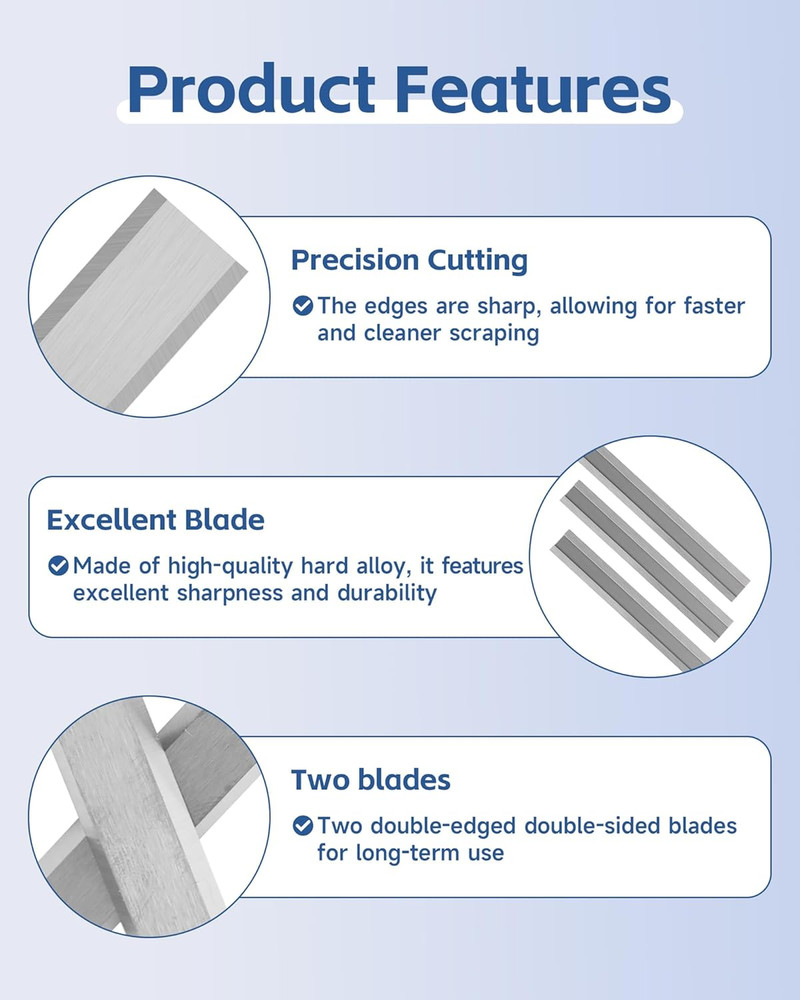 Product Features

Precision Cutting

The edges are sharp, allowing for faster and cleaner scraping

Excellent Blade

Made of high-quality hard alloy, it features excellent sharpness and durability

Two blades

Two double-edged double-sided blades for long-term use